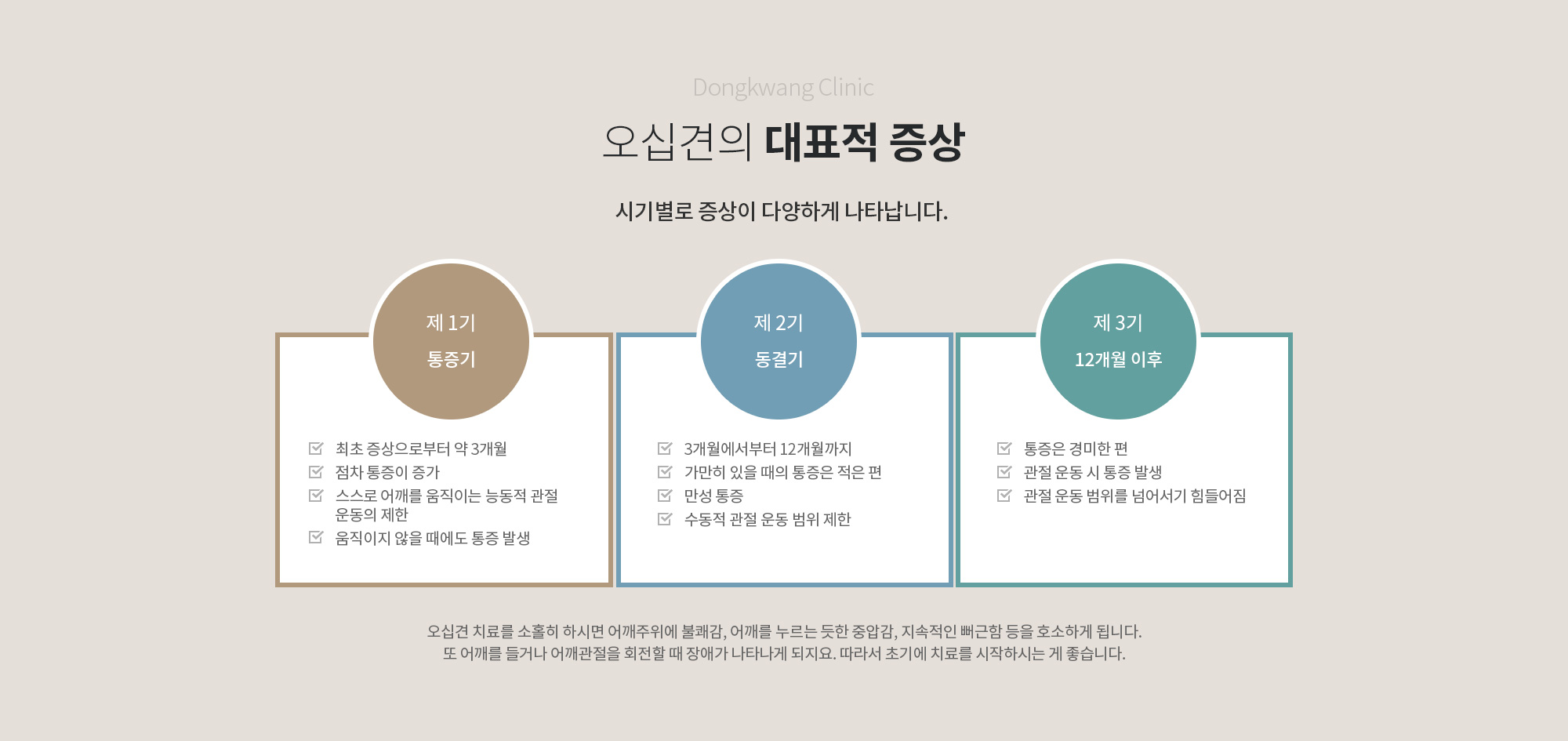 Dongkwang Clinic

오십견의 대표적 증상

시기별로 증상이 다양하게 나타납니다.

제 1기
통증기

최초 증상으로부터 약 3개월
점차 통증이 증가
스스로 어깨를 움직이는 능동적 관절 운동의 제한
움직이지 않을 때에도 통증 발생

제 2기
동결기

3개월에서부터 12개월까지
가만히 있을 때의 통증은 적은 편
만성 통증
수동적 관절 운동 범위 제한

제 3기
12개월 이후

통증은 경미한 편
관절 운동 시 통증 발생
관절 운동 범위를 넘어서기 힘들어짐

오십견 치료를 소홀히 하시면 어깨주위에 불쾌감, 어깨를 누르는 듯한 중압감, 지속적인 뻐근함 등을 호소하게 됩니다.
또 어깨를 들거나 어깨관절을 회전할 때 장애가 나타나게 되지요. 따라서 초기에 치료를 시작하시는 게 좋습니다.